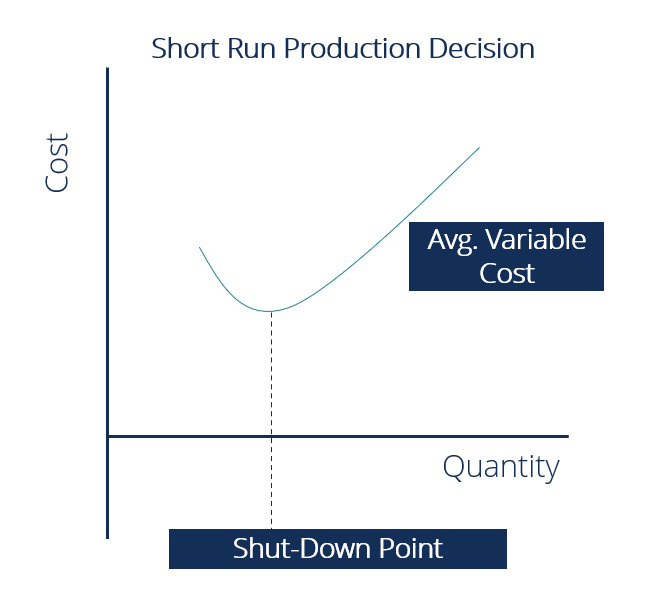 Short Run Production Decision

Cost

Avg. Variable Cost

Quantity

Shut-Down Point